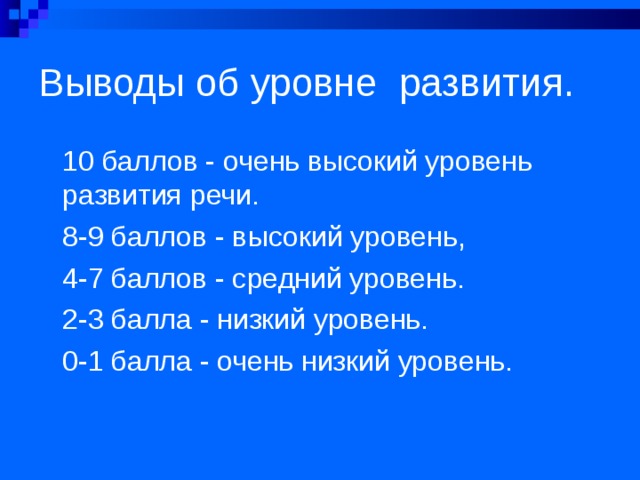 Выводы об уровне развития.

10 баллов - очень высокий уровень развития речи.

8-9 баллов - высокий уровень,

4-7 баллов - средний уровень.

2-3 балла - низкий уровень.

0-1 балла - очень низкий уровень.